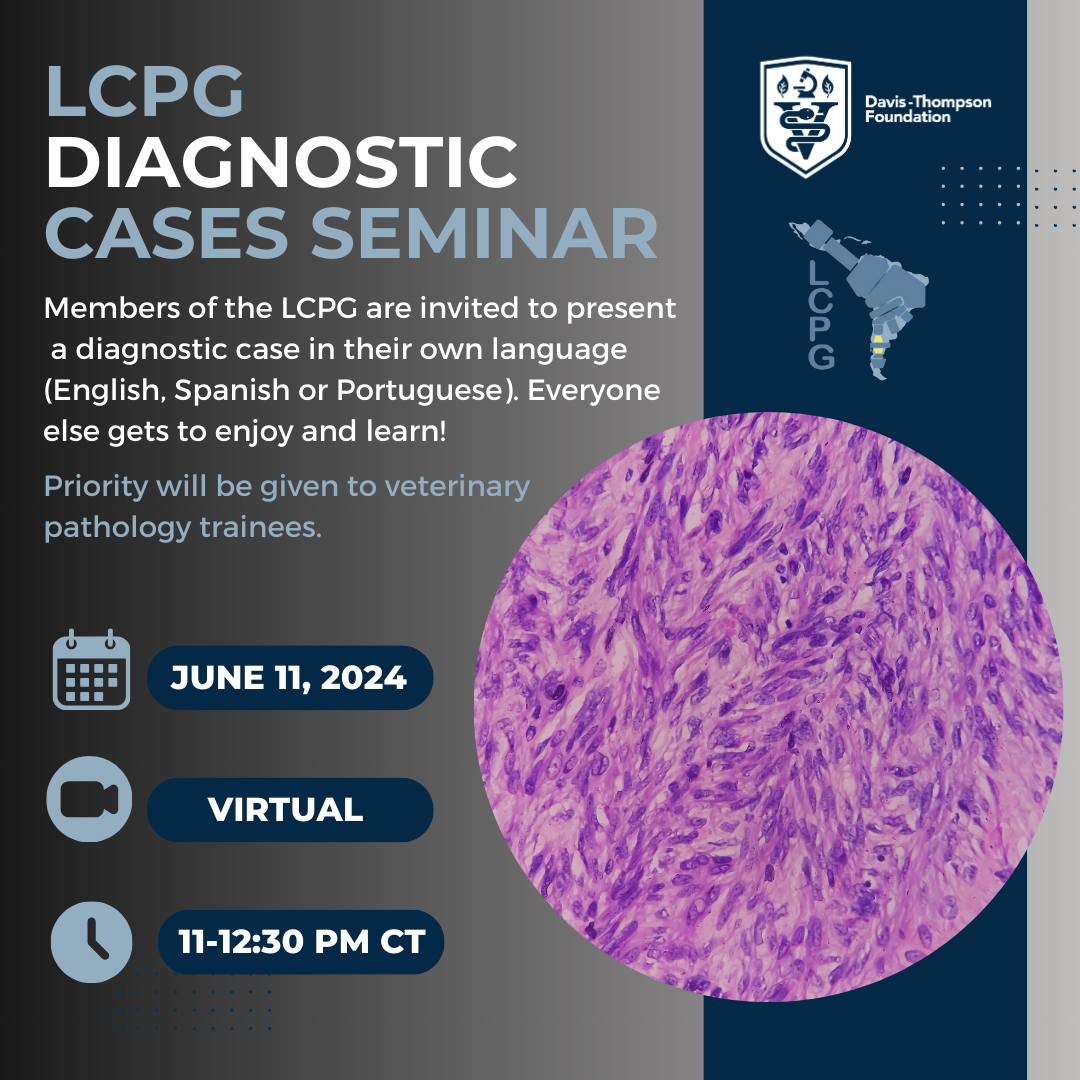 LCPG
DIAGNOSTIC
CASES SEMINAR

Members of the LCPG are invited to present a diagnostic case in their own language (English, Spanish or Portuguese). Everyone else gets to enjoy and learn!

Priority will be given to veterinary pathology trainees.

JUNE 11, 2024

VIRTUAL

11-12:30 PM CT

Davis-Thompson Foundation

LCPG